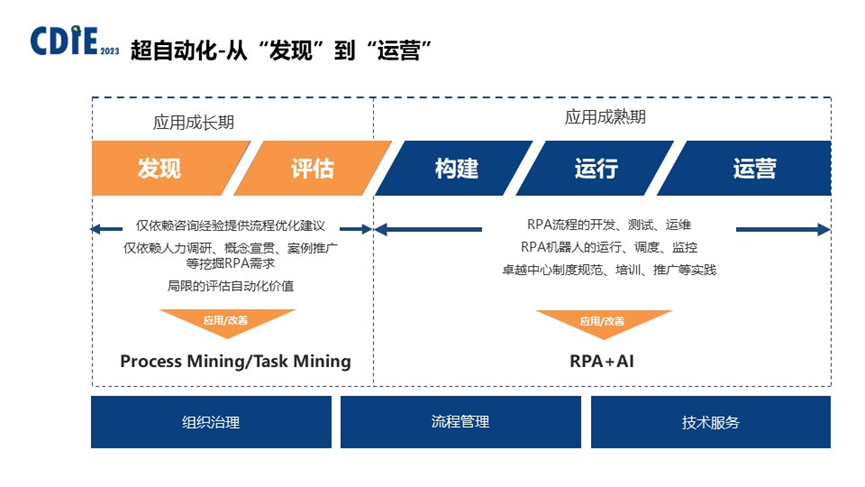 CDIE 2023 超自动化-从“发现”到“运营”

应用成长期

应用成熟期

发现 评估 构建 运行 运营

仅依赖咨询经验提供流程优化建议
仅依赖人力调研、概念宣贯、案例推广等挖掘RPA需求
局限的评估自动化价值

应用/改善

Process Mining/Task Mining

RPA流程的开发、测试、运维
RPA机器人的运行、调度、监控
卓越中心制度规范、培训、推广等实践

应用/改善

RPA+AI

组织治理

流程管理

技术服务